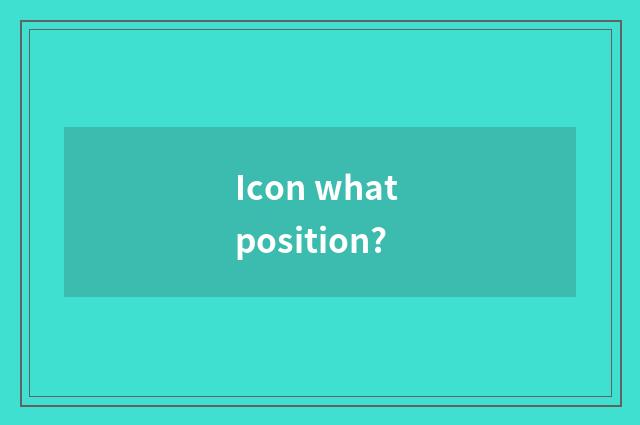 Icon what position?